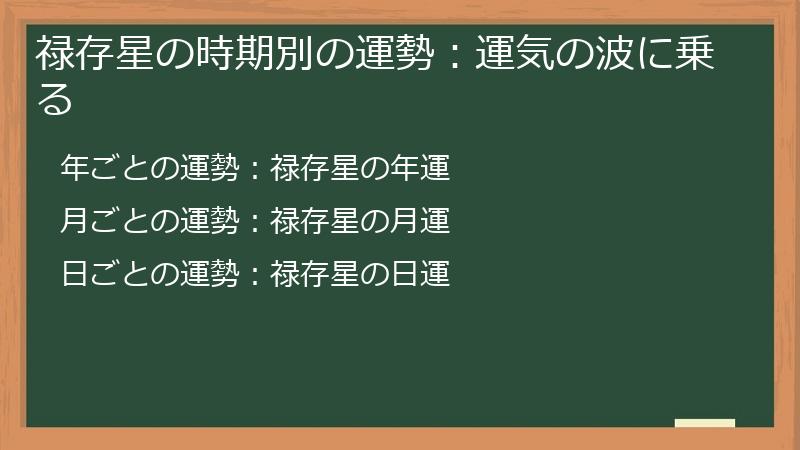 禄存星の時期別の運勢：運気の波に乗る

年ごとの運勢：禄存星の年運

月ごとの運勢：禄存星の月運

日ごとの運勢：禄存星の日運